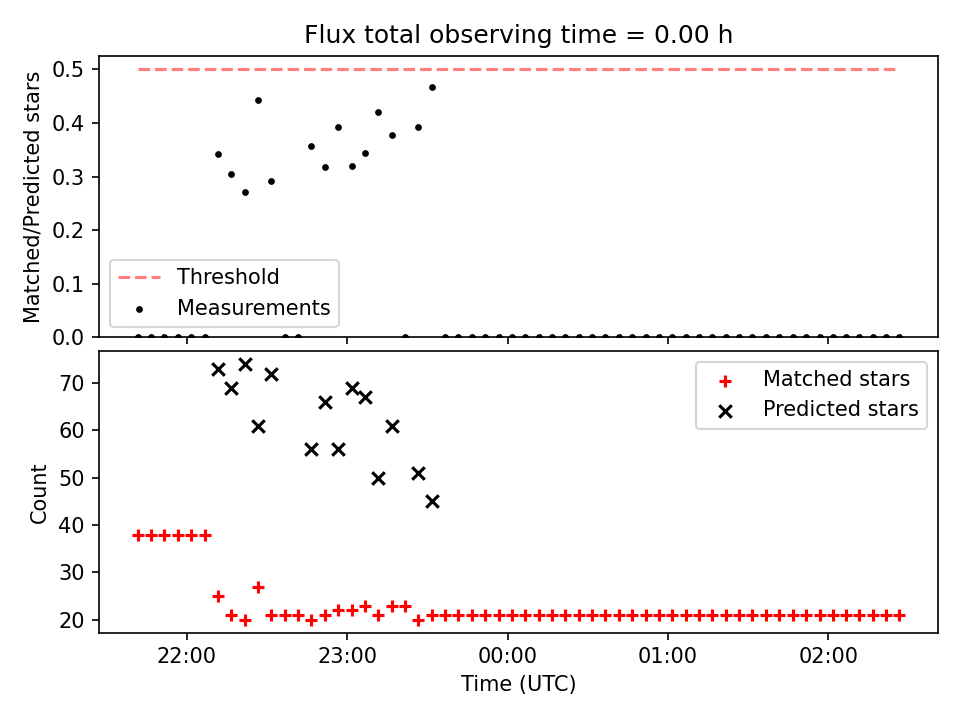 Flux total observing time = 0.00 h

Matched/Predicted stars

0.5
0.4
0.3
0.2
0.1
0.0

Threshold
Measurements

Count

70
60
50
40
30
20

Matched stars
Predicted stars

22:00
23:00
00:00
01:00
02:00

Time (UTC)